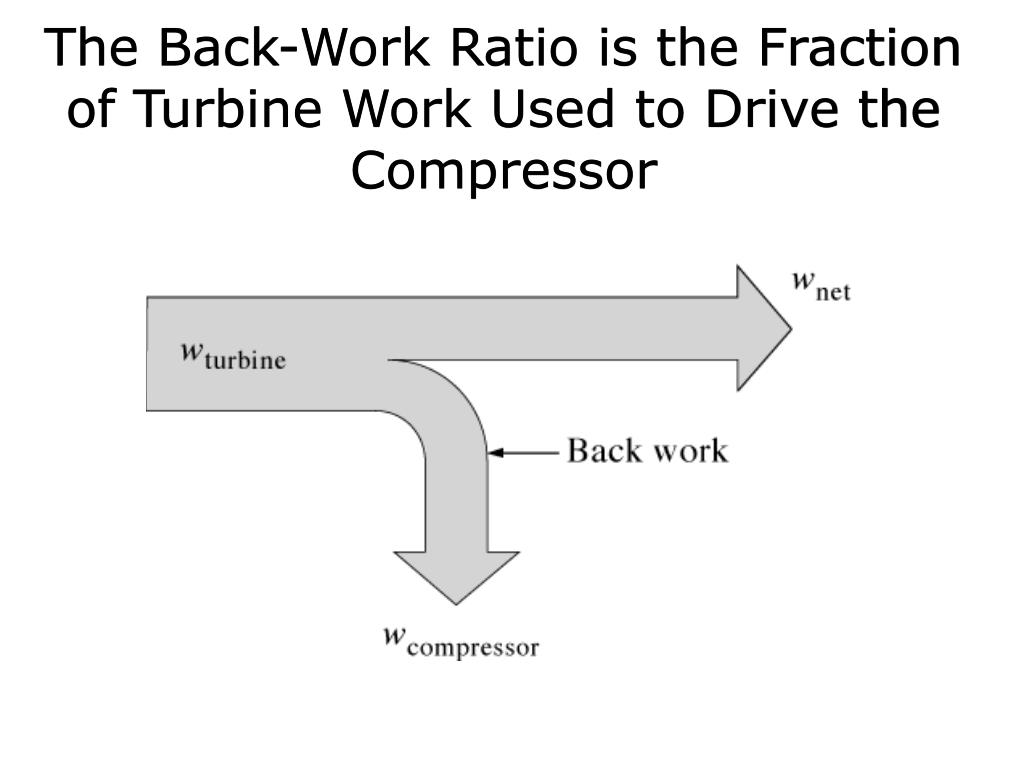 The Back-Work Ratio is the Fraction of Turbine Work Used to Drive the Compressor

$w_{\text{net}}$

$w_{\text{turbine}}$

Back work

$w_{\text{compressor}}$